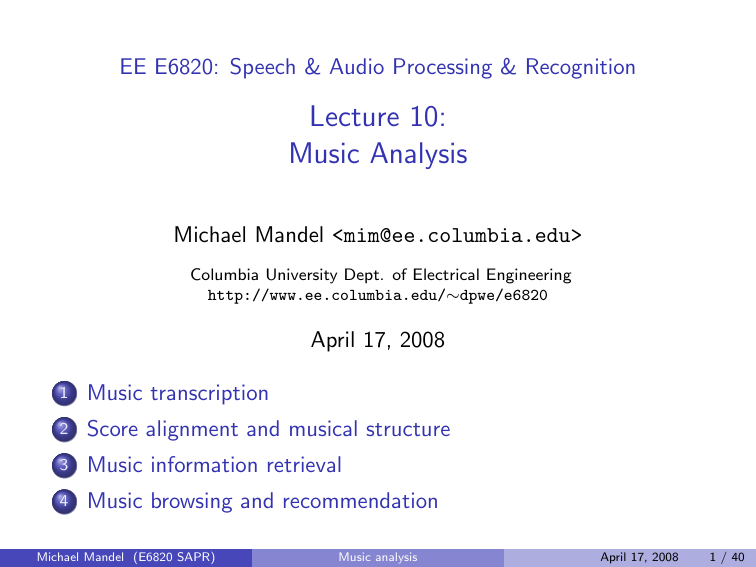 EE E6820: Speech & Audio Processing & Recognition

Lecture 10:
Music Analysis

Michael Mandel <mim@ee.columbia.edu>

Columbia University Dept. of Electrical Engineering
http://www.ee.columbia.edu/∼dpwe/e6820

April 17, 2008

1 Music transcription
2 Score alignment and musical structure
3 Music information retrieval
4 Music browsing and recommendation

Michael Mandel (E6820 SAPR) Music analysis April 17, 2008 1 / 40